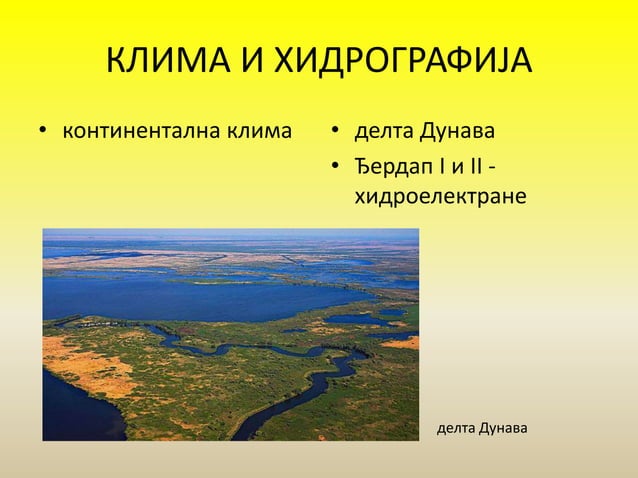 КЛИМА И ХИДРОГРАФИЈА

• континентална клима

• делта Дунава
• Ђердап I и II - хидроелектране

делта Дунава